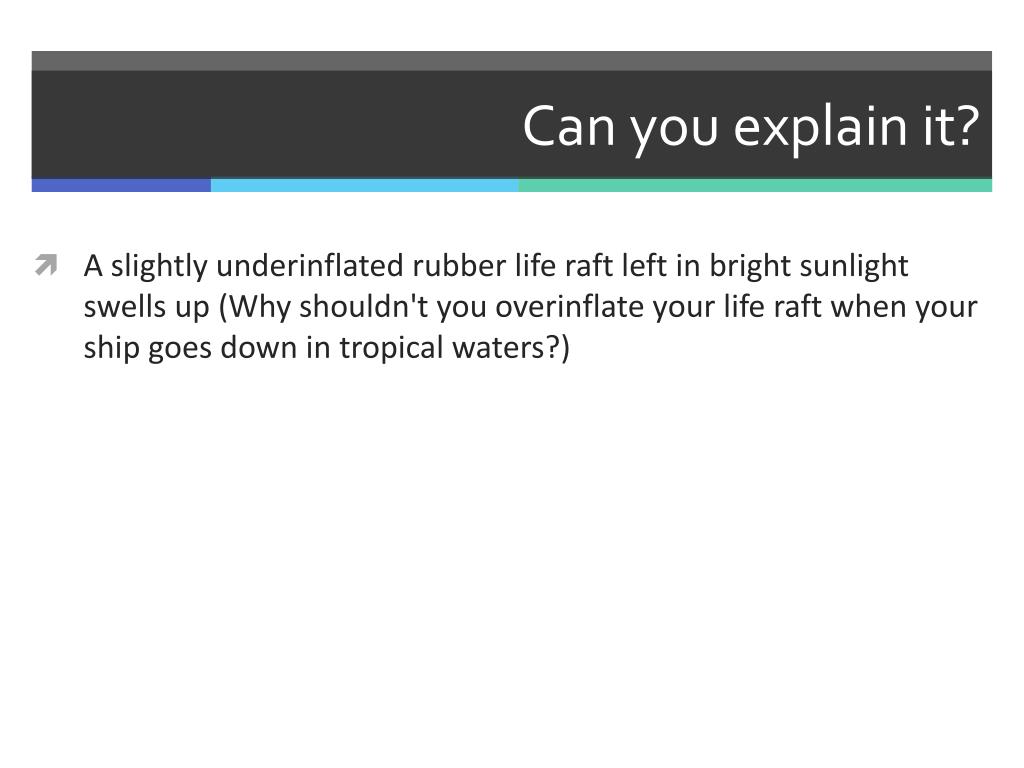 Can you explain it?

A slightly underinflated rubber life raft left in bright sunlight swells up (Why shouldn't you overinflate your life raft when your ship goes down in tropical waters?)